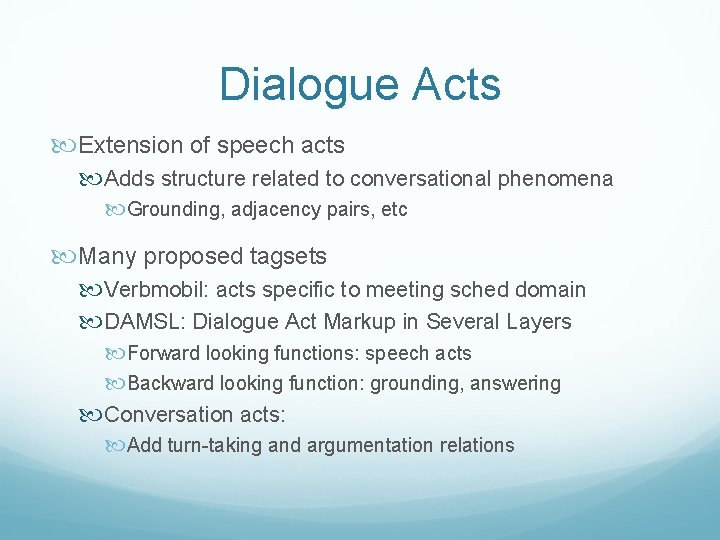 Dialogue Acts

Extension of speech acts

Adds structure related to conversational phenomena

Grounding, adjacency pairs, etc

Many proposed tagsets

Verbmobil: acts specific to meeting sched domain

DAMSL: Dialogue Act Markup in Several Layers

Forward looking functions: speech acts

Backward looking function: grounding, answering

Conversation acts:

Add turn-taking and argumentation relations